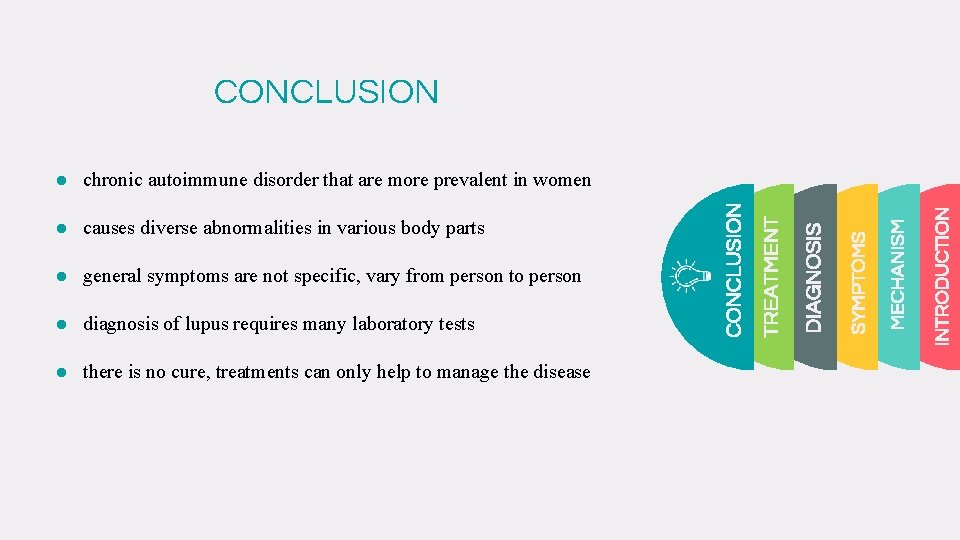 CONCLUSION

● chronic autoimmune disorder that are more prevalent in women

● causes diverse abnormalities in various body parts

● general symptoms are not specific, vary from person to person

● diagnosis of lupus requires many laboratory tests

● there is no cure, treatments can only help to manage the disease

CONCLUSION
TREATMENT
DIAGNOSIS
SYMPTOMS
MECHANISM
INTRODUCTION